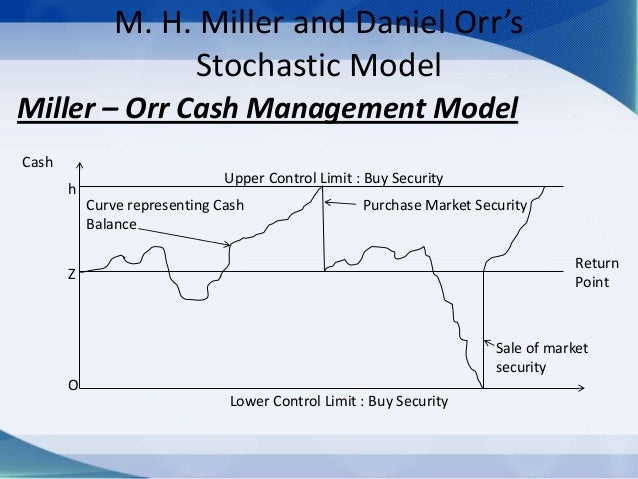 M. H. Miller and Daniel Orr's Stochastic Model

Miller – Orr Cash Management Model

Cash

h

Upper Control Limit : Buy Security

Curve representing Cash Balance

Purchase Market Security

Z

Return Point

Sale of market security

O

Lower Control Limit : Buy Security